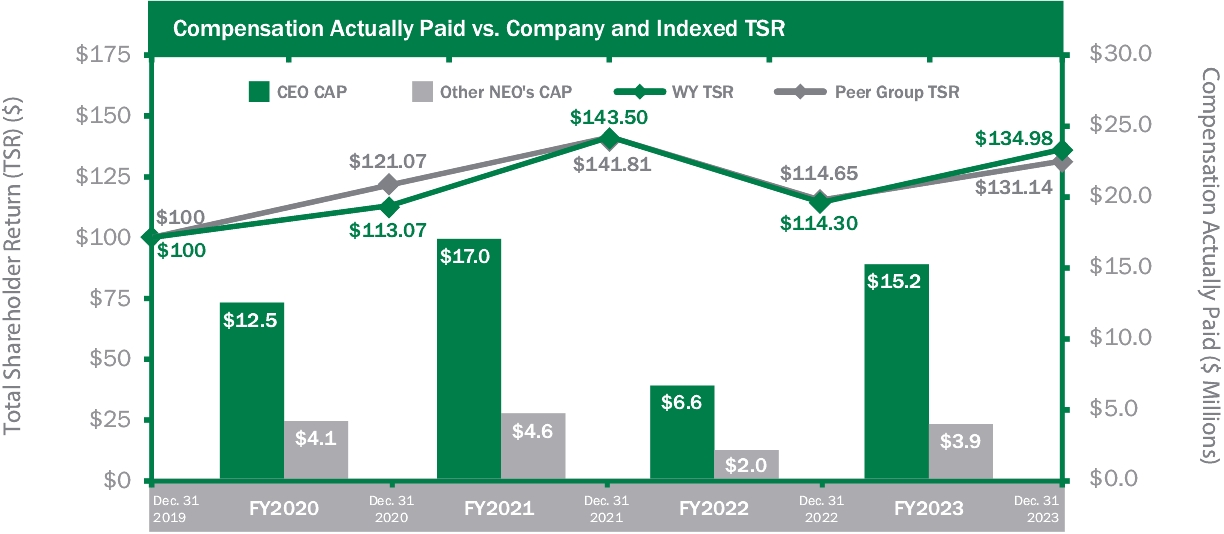 Compensation Actually Paid vs. Company and Indexed TSR

CEO CAP
Other NEO's CAP
WY TSR
Peer Group TSR

Total Shareholder Return (TSR) ($)

$175
$150
$125
$100
$75
$50
$25
$0

Compensation Actually Paid ($ Millions)

$30.0
$25.0
$20.0
$15.0
$10.0
$5.0
$0.0

$100
$100
$121.07
$113.07
$143.50
$141.81
$114.65
$114.30
$134.98
$131.14

$12.5
$4.1
$17.0
$4.6
$6.6
$2.0
$15.2
$3.9

Dec. 31 2019
FY2020
Dec. 31 2020
FY2021
Dec. 31 2021
FY2022
Dec. 31 2022
FY2023
Dec. 31 2023